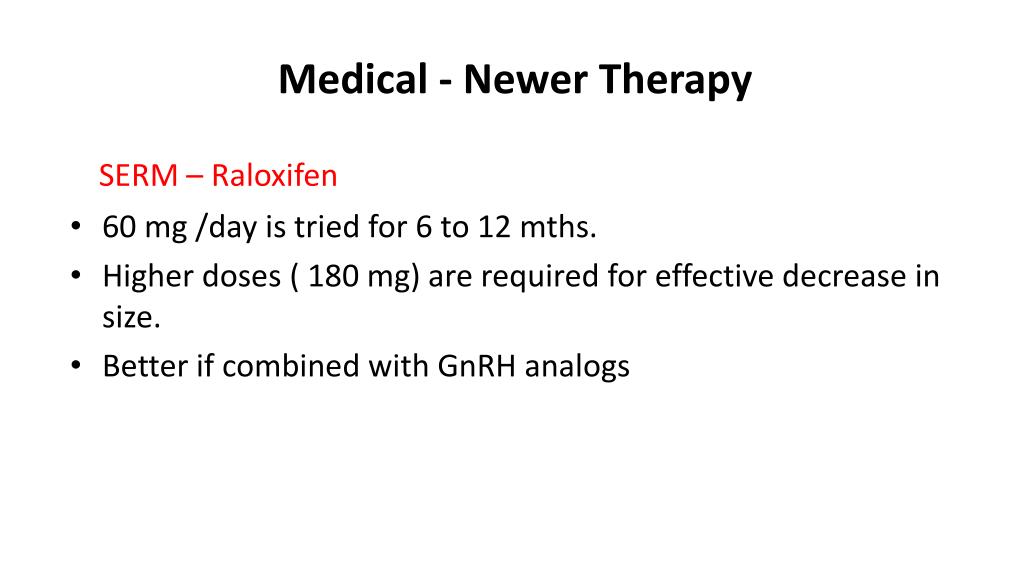 Medical - Newer Therapy

SERM – Raloxifen

• 60 mg /day is tried for 6 to 12 mths.
• Higher doses ( 180 mg) are required for effective decrease in size.
• Better if combined with GnRH analogs